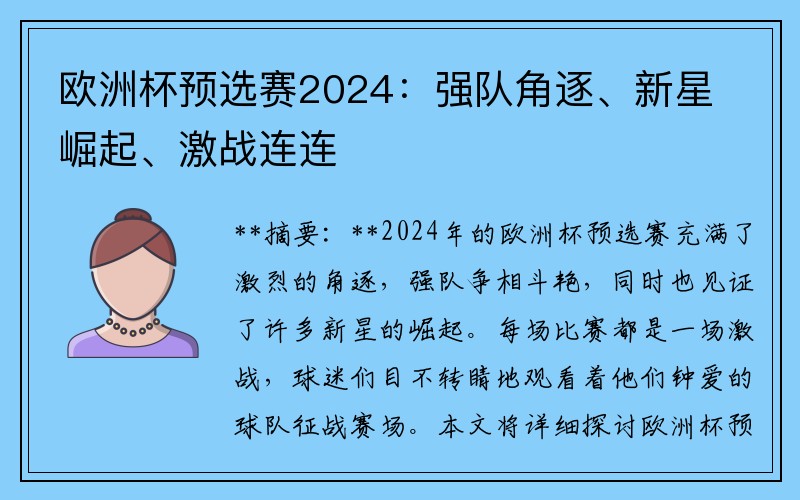 欧洲杯预选赛2024：强队角逐、新星崛起、激战连连

**摘要：**2024年的欧洲杯预选赛充满了激烈的角逐，强队争相斗艳，同时也见证了许多新星的崛起。每场比赛都是一场激战，球迷们目不转睛地观看着他们钟爱的球队征战赛场。本文将详细探讨欧洲杯预